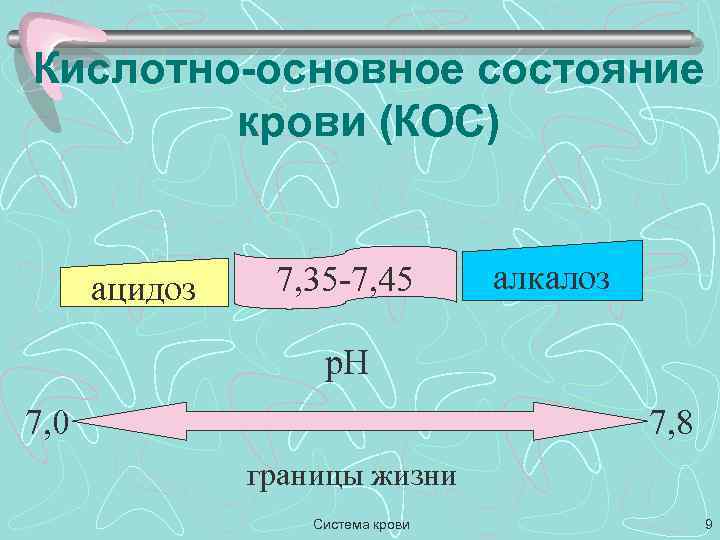 Кислотно-основное состояние крови (КОС)

ацидоз

7,35-7,45

алкалоз

pH

7,0

7,8

границы жизни

Система крови

9